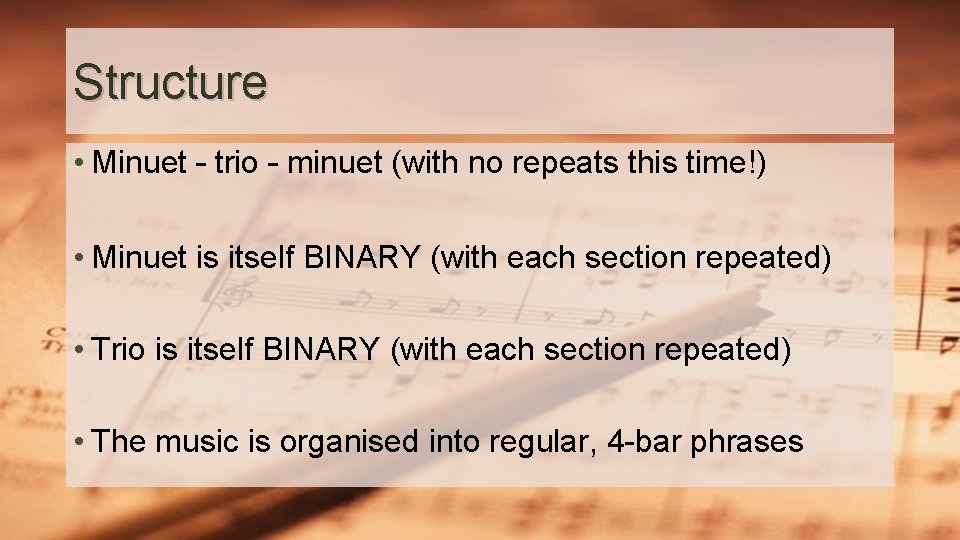 Structure

• Minuet - trio - minuet (with no repeats this time!)

• Minuet is itself BINARY (with each section repeated)

• Trio is itself BINARY (with each section repeated)

• The music is organised into regular, 4-bar phrases